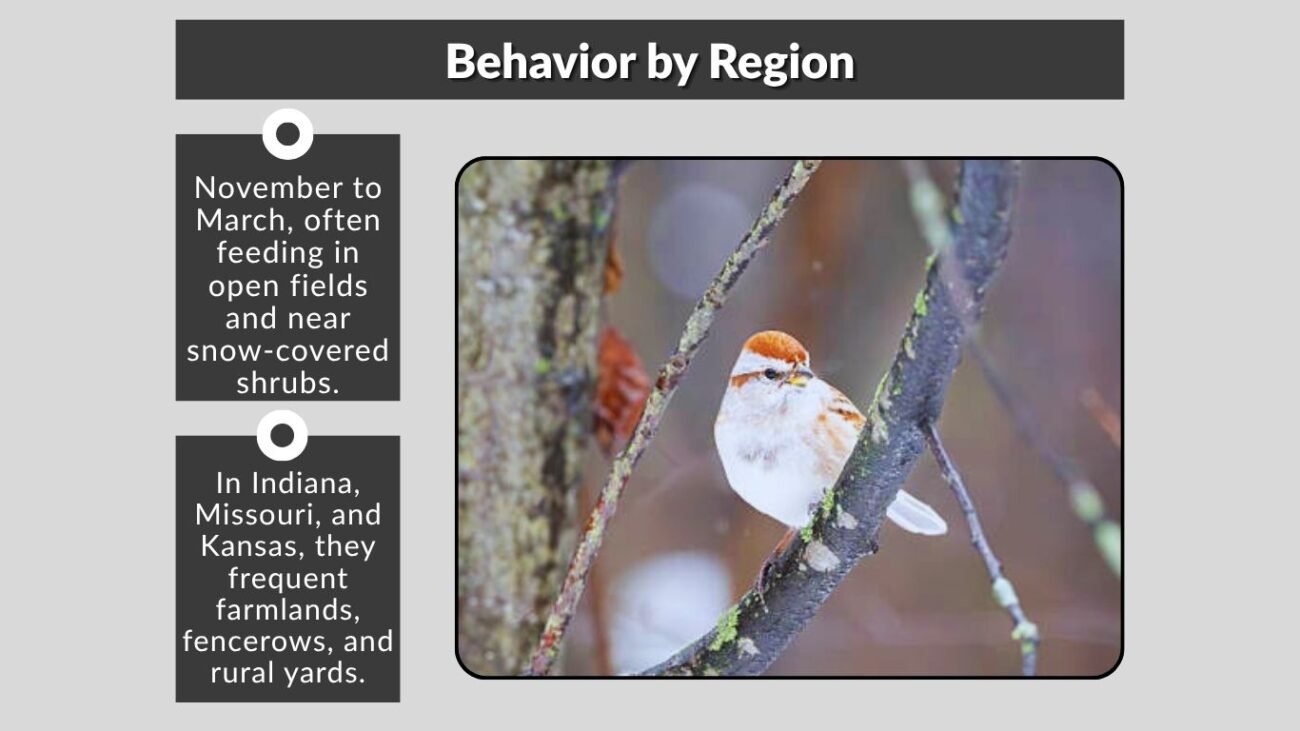 Behavior by Region

November to March, often feeding in open fields and near snow-covered shrubs.

In Indiana, Missouri, and Kansas, they frequent farmlands, fencerows, and rural yards.